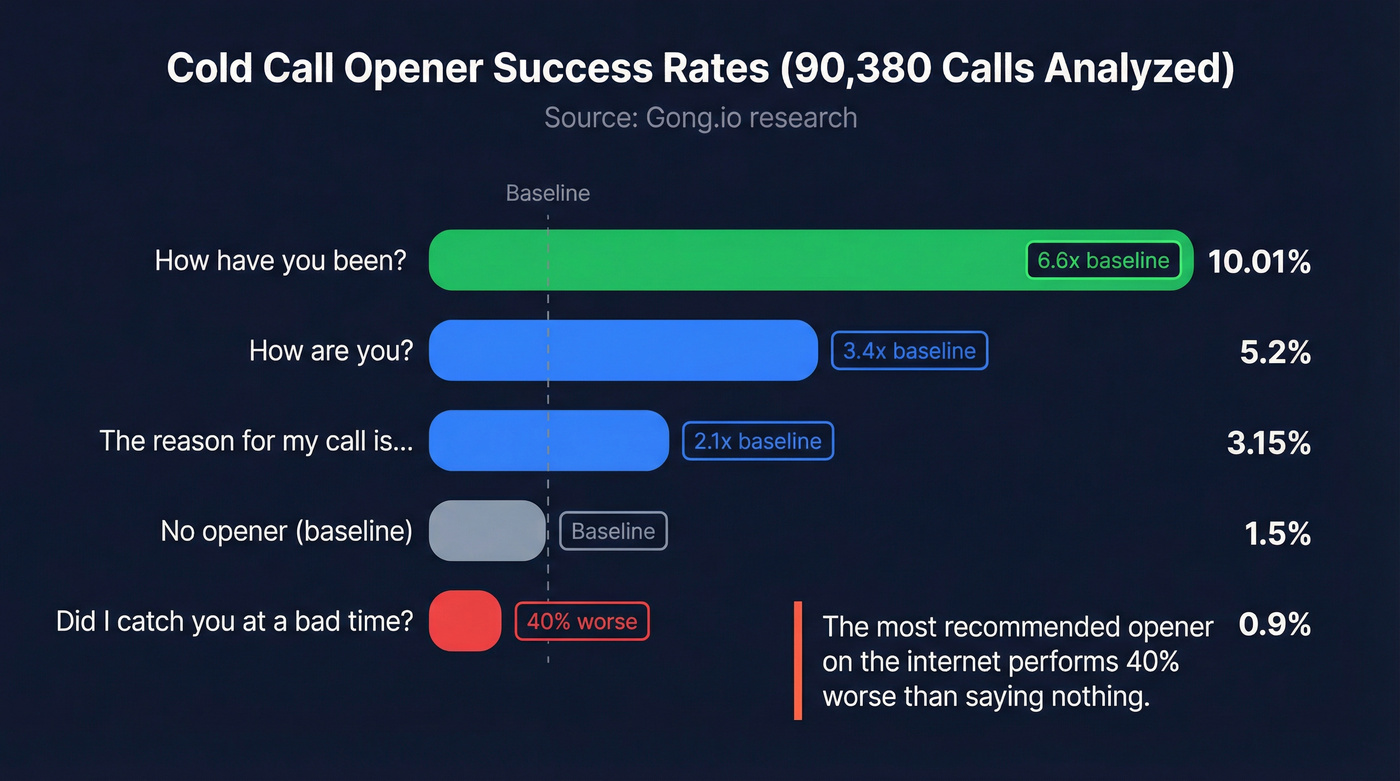 Cold Call Opener Success Rates (90,380 Calls Analyzed)
Source: Gong.io research

Baseline

How have you been? 6.6x baseline 10.01%

How are you? 3.4x baseline 5.2%

The reason for my call is... 2.1x baseline 3.15%

No opener (baseline) Baseline 1.5%

Did I catch you at a bad time? 40% worse 0.9%

The most recommended opener on the internet performs 40% worse than saying nothing.